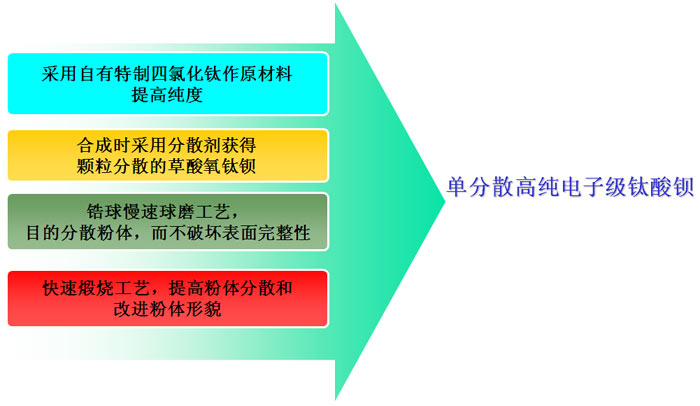 采用自有特制四氯化钛作原材料
提高纯度

合成时采用分散剂获得
颗粒分散的草酸氧钛钡

锆球慢速球磨工艺，
目的分散粉体，而不破坏表面完整性

快速煅烧工艺，提高粉体分散和
改进粉体形貌

单分散高纯电子级钛酸钡